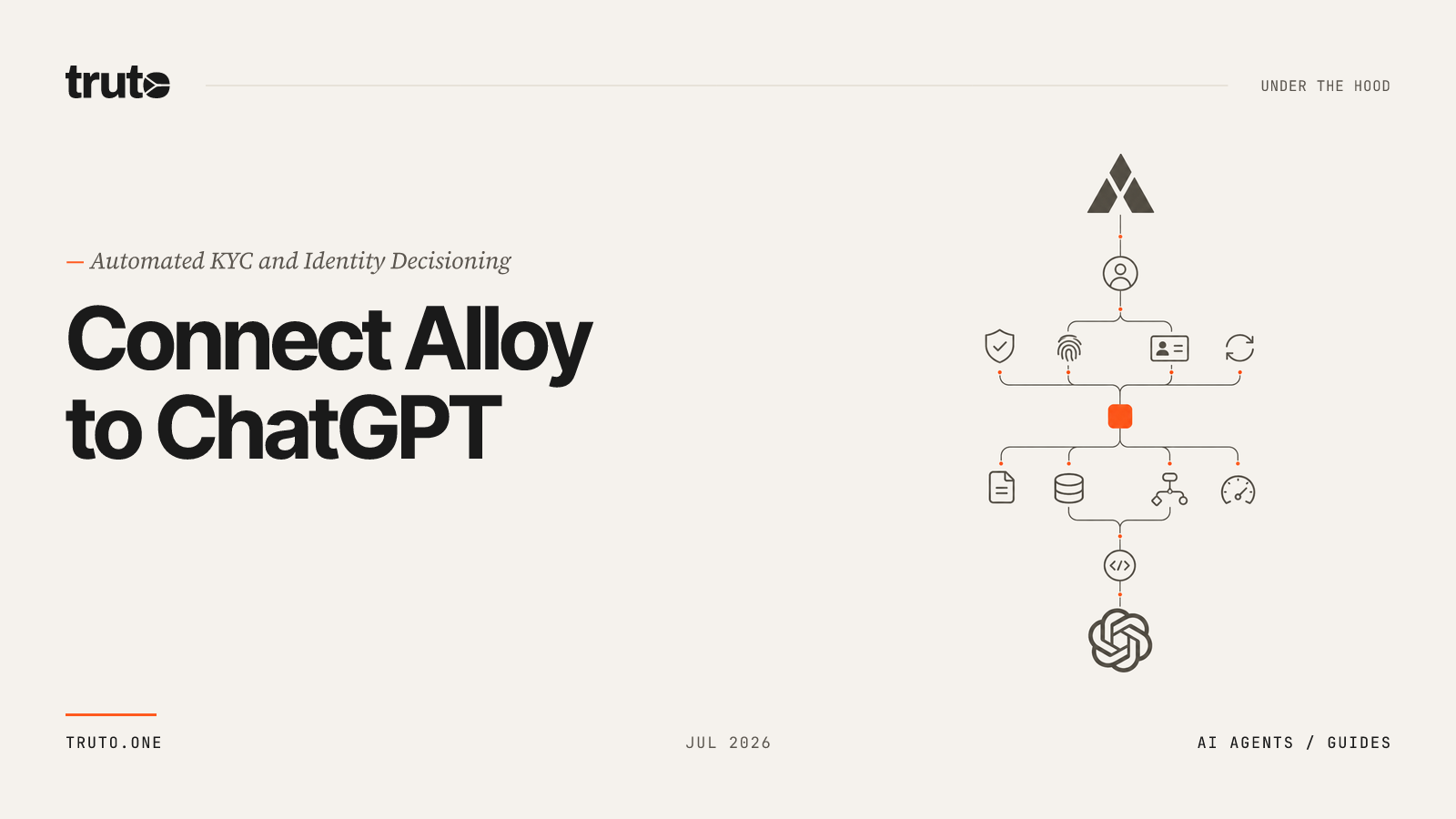 truto

UNDER THE HOOD

— Automated KYC and Identity Decisioning

Connect Alloy to ChatGPT

TRUTO.ONE

JUL 2026

AI AGENTS / GUIDES